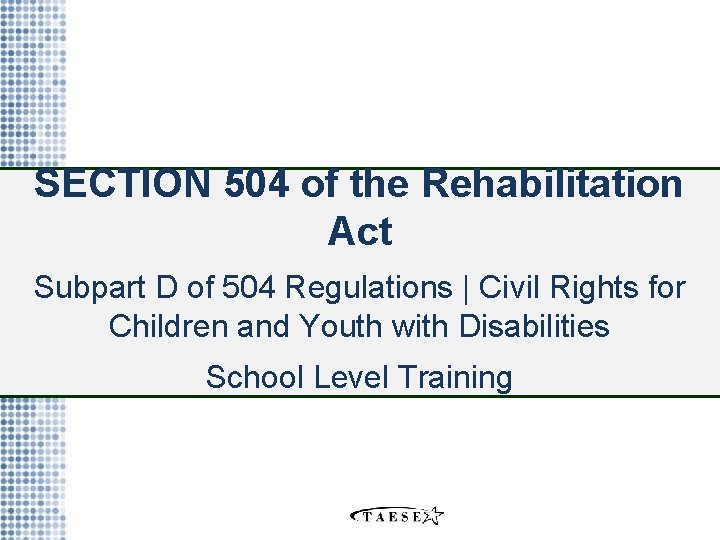 SECTION 504 of the Rehabilitation Act

Subpart D of 504 Regulations | Civil Rights for Children and Youth with Disabilities

School Level Training

TAESE